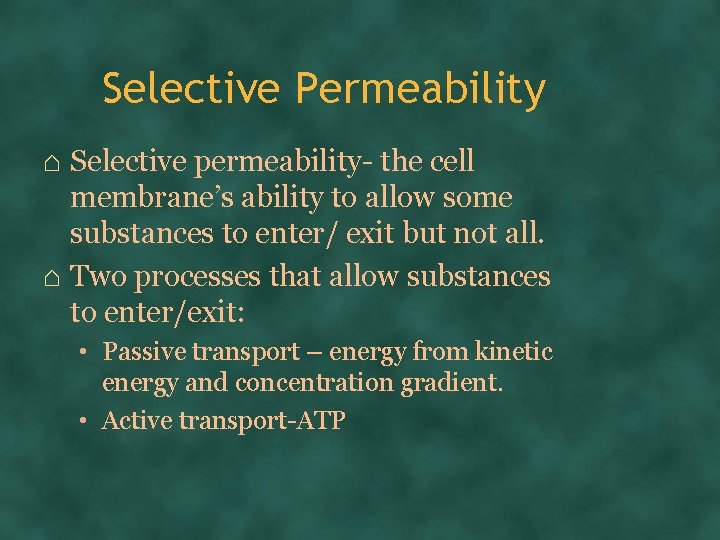 Selective Permeability

⌂ Selective permeability- the cell membrane's ability to allow some substances to enter/ exit but not all.

⌂ Two processes that allow substances to enter/exit:

• Passive transport – energy from kinetic energy and concentration gradient.

• Active transport-ATP